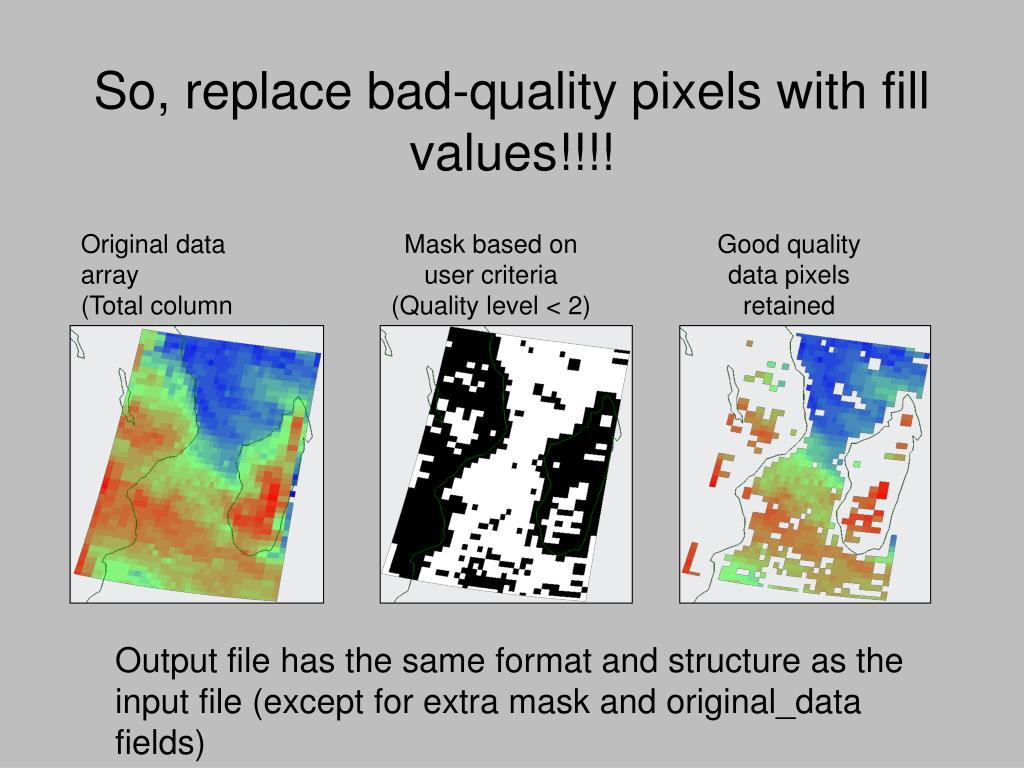 So, replace bad-quality pixels with fill values!!!!

Original data array (Total column

Mask based on user criteria (Quality level < 2)

Good quality data pixels retained

Output file has the same format and structure as the input file (except for extra mask and original_data fields)